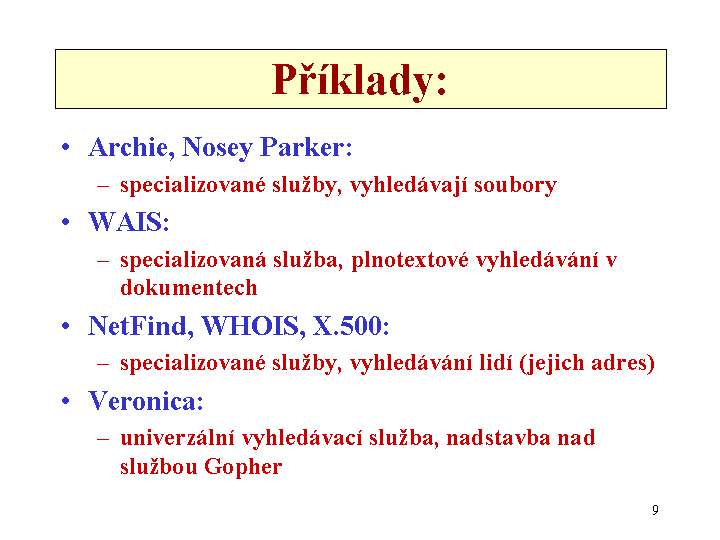 Příklady:

• Archie, Nosey Parker:
– specializované služby, vyhledávají soubory

• WAIS:
– specializovaná služba, plnotextové vyhledávání v dokumentech

• NetFind, WHOIS, X.500:
– specializované služby, vyhledávání lidí (jejich adres)

• Veronica:
– univerzální vyhledávací služba, nadstavba nad službou Gopher

9